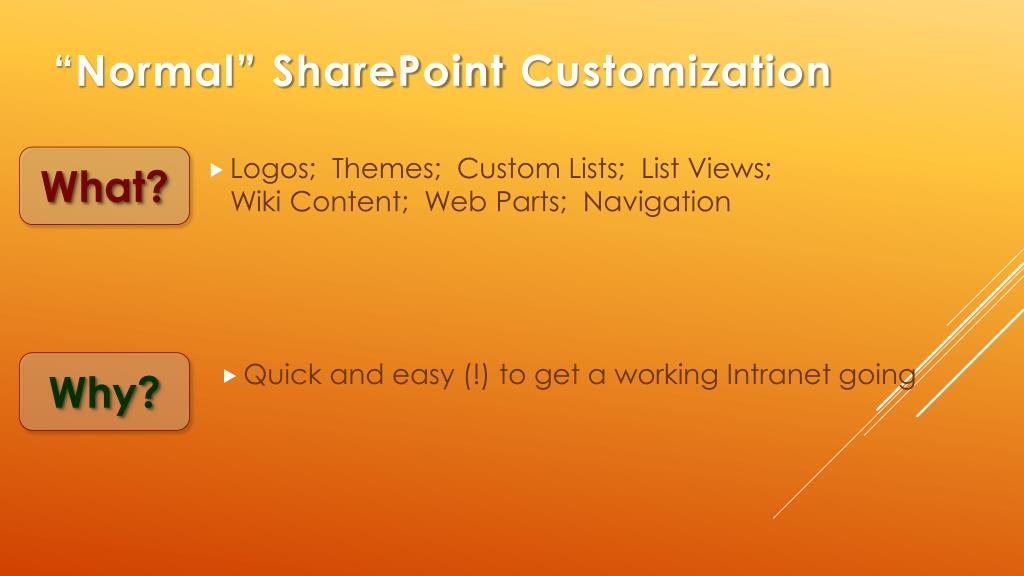 “Normal” SharePoint Customization

What?

Logos; Themes; Custom Lists; List Views; Wiki Content; Web Parts; Navigation

Why?

Quick and easy (!) to get a working Intranet going